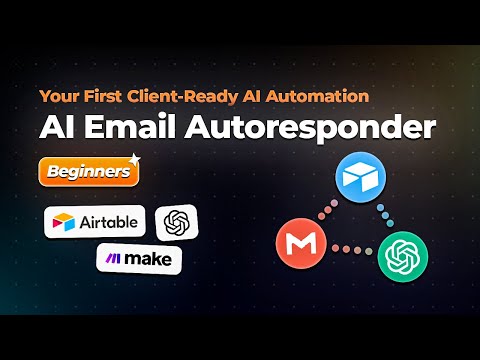 Your First Client-Ready AI Automation
AI Email Autoresponder

Beginners

Airtable

make